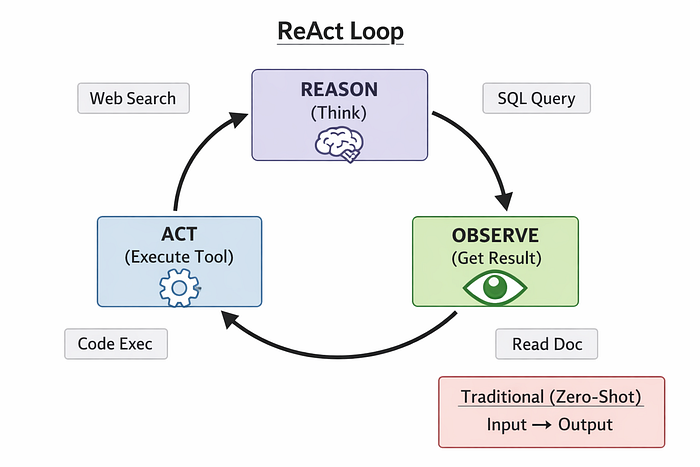 ReAct Loop

Web Search

REASON
(Think)

SQL Query

ACT
(Execute Tool)

OBSERVE
(Get Result)

Code Exec

Read Doc

Traditional (Zero-Shot)
Input → Output